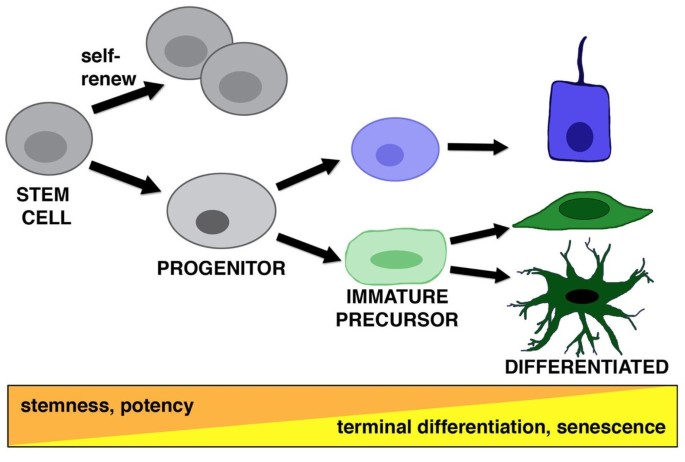 self-renew

STEM CELL

PROGENITOR

IMMATURE PRECURSOR

DIFFERENTIATED

stemness, potency

terminal differentiation, senescence